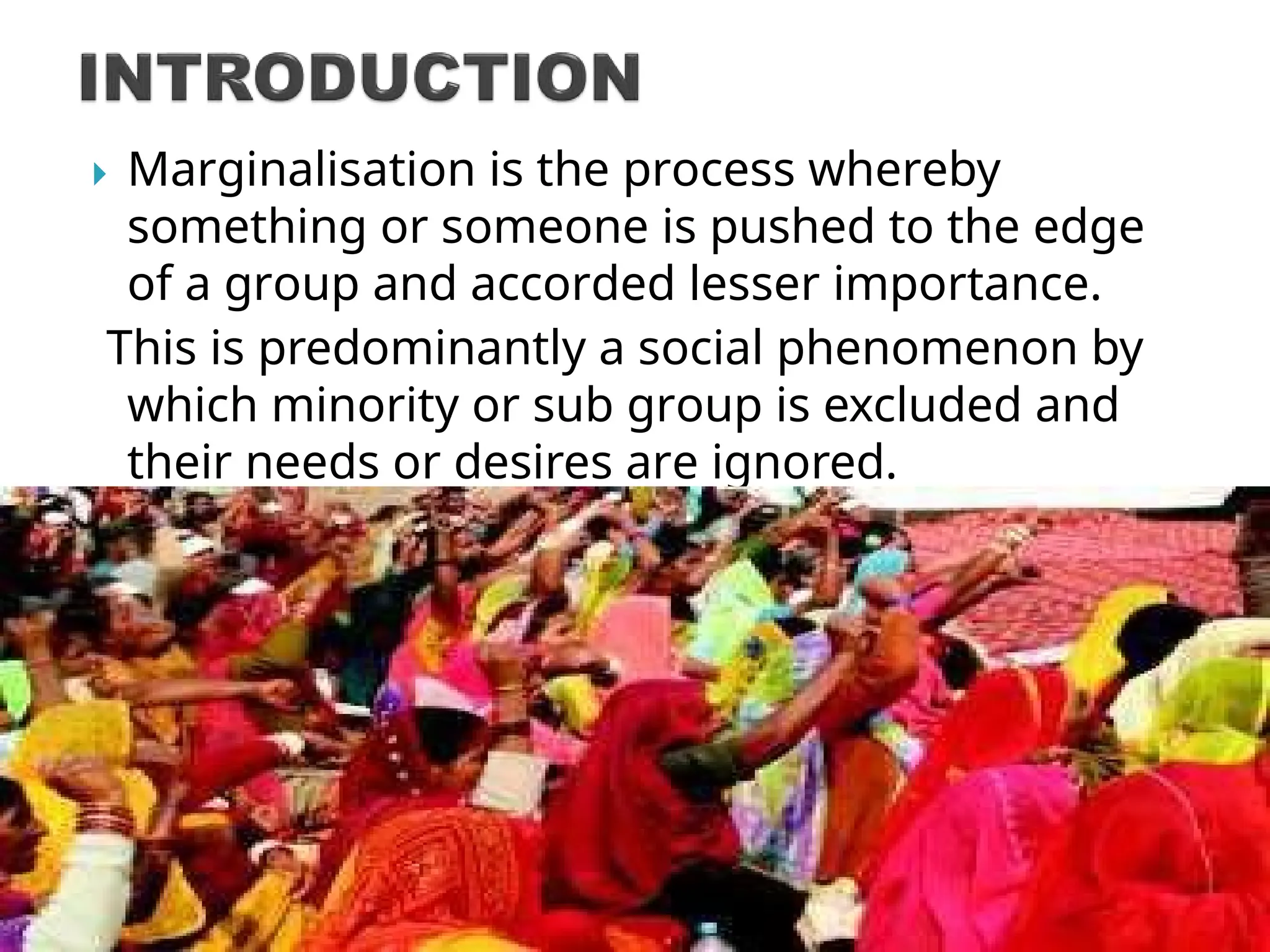 INTRODUCTION

Marginalisation is the process whereby something or someone is pushed to the edge of a group and accorded lesser importance.

This is predominantly a social phenomenon by which minority or sub group is excluded and their needs or desires are ignored.